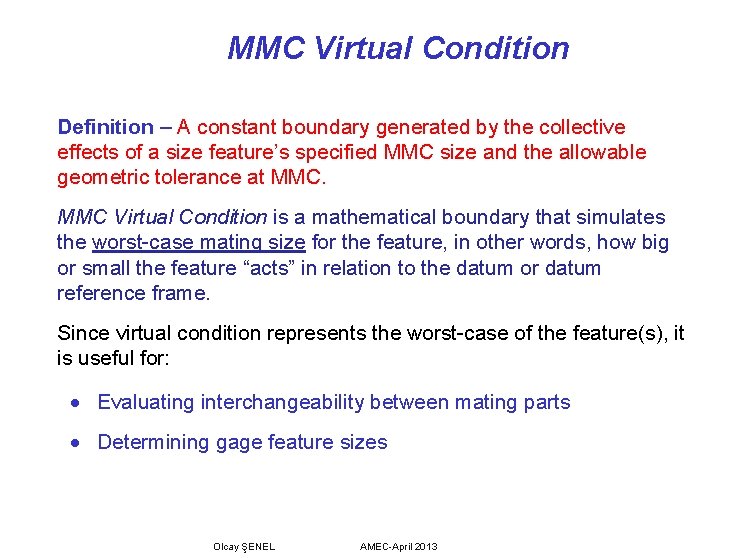 MMC Virtual Condition

Definition – A constant boundary generated by the collective effects of a size feature's specified MMC size and the allowable geometric tolerance at MMC.

MMC Virtual Condition is a mathematical boundary that simulates the worst-case mating size for the feature, in other words, how big or small the feature "acts" in relation to the datum or datum reference frame.

Since virtual condition represents the worst-case of the feature(s), it is useful for:

• Evaluating interchangeability between mating parts

• Determining gage feature sizes

Olcay ŞENEL AMEC-April 2013